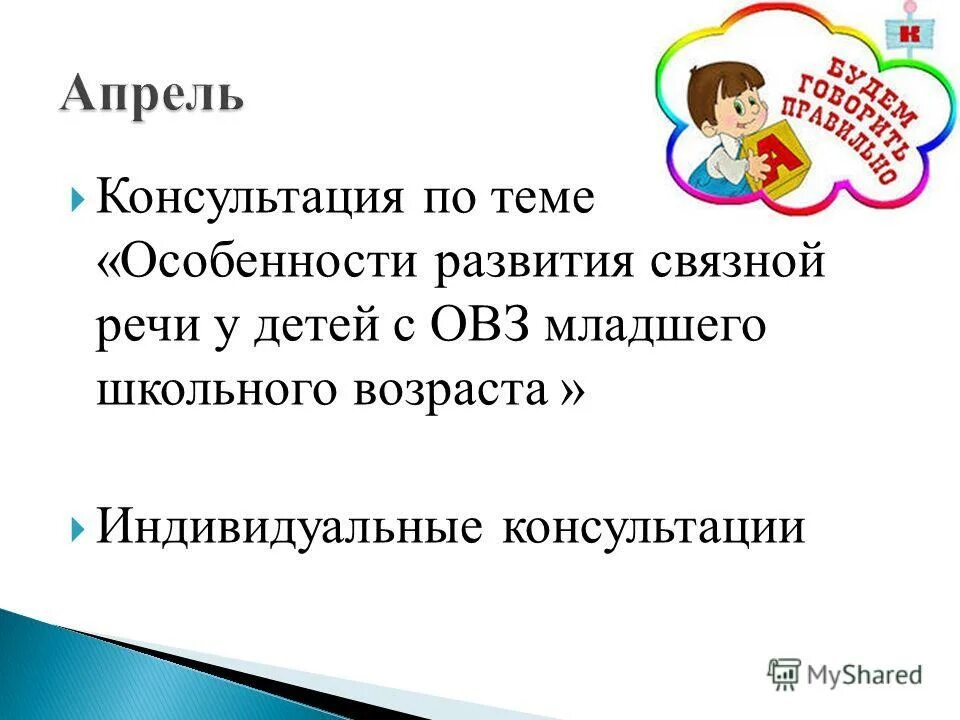 Апрель

К

БУДЕМ ГОВОРИТЬ ПРАВИЛЬНО

А

Консультация по теме «Особенности развития связной речи у детей с ОВЗ младшего школьного возраста »

Индивидуальные консультации

MyShared